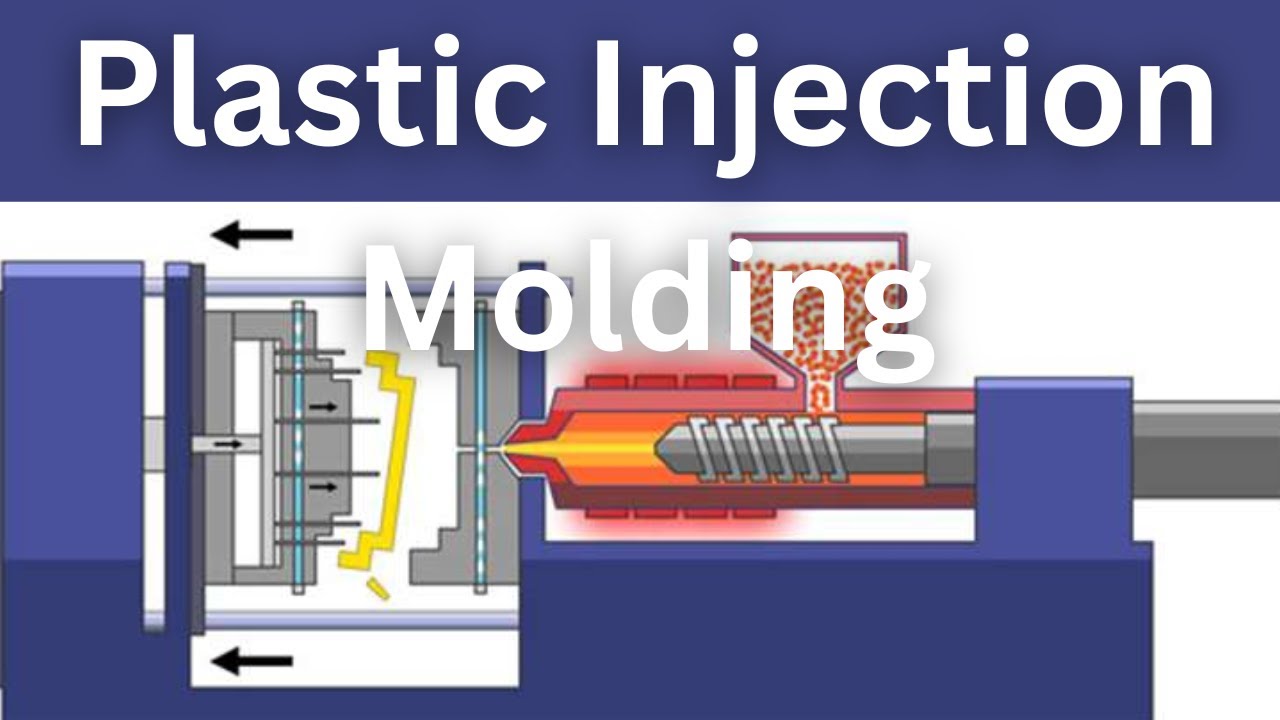 Plastic Injection Molding